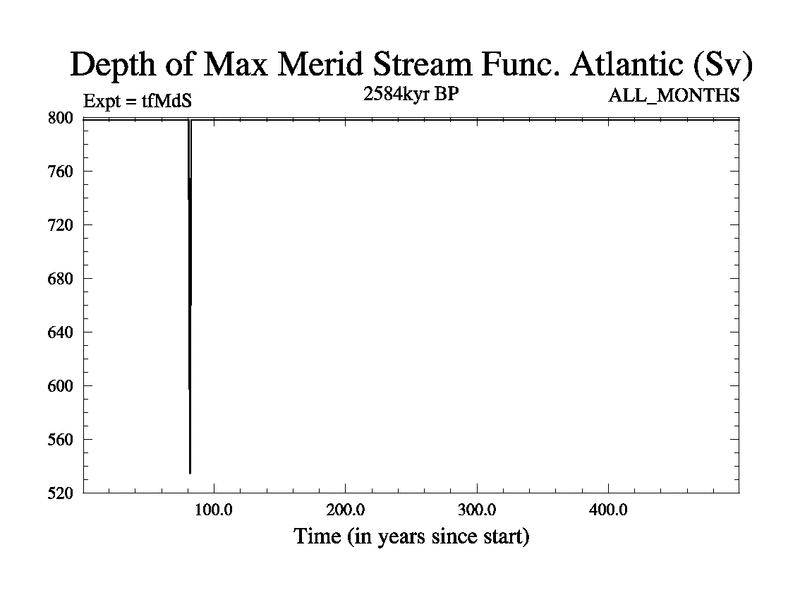 Depth of Max Merid Stream Func. Atlantic (Sv)

Expt = tfMdS

2584kyr BP

ALL_MONTHS

800
760
720
680
640
600
560
520

100.0
200.0
300.0
400.0

Time (in years since start)